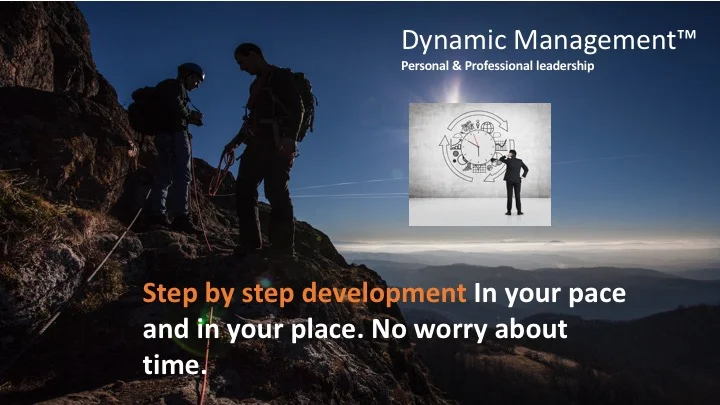 Dynamic Management™
Personal & Professional leadership

Step by step development In your pace and in your place. No worry about time.